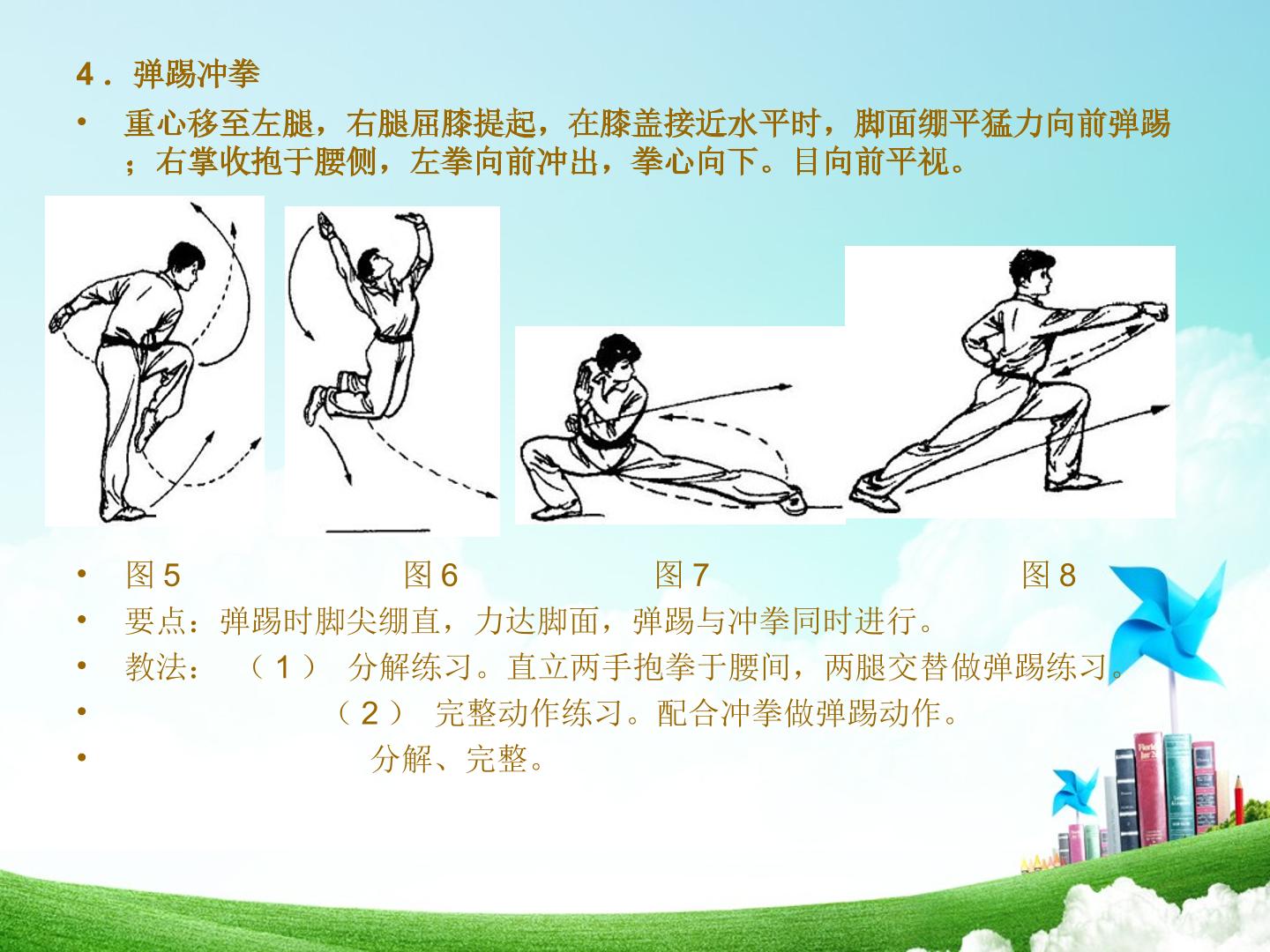 4．弹踢冲拳

• 重心移至左腿，右腿屈膝提起，在膝盖接近水平时，脚面绷平猛力向前弹踢；右掌收抱于腰侧，左拳向前冲出，拳心向下。目向前平视。

• 图5 图6 图7 图8
• 要点：弹踢时脚尖绷直，力达脚面，弹踢与冲拳同时进行。
• 教法：（1）分解练习。直立两手抱拳于腰间，两腿交替做弹踢练习。
• （2）完整动作练习。配合冲拳做弹踢动作。
• 分解、完整。